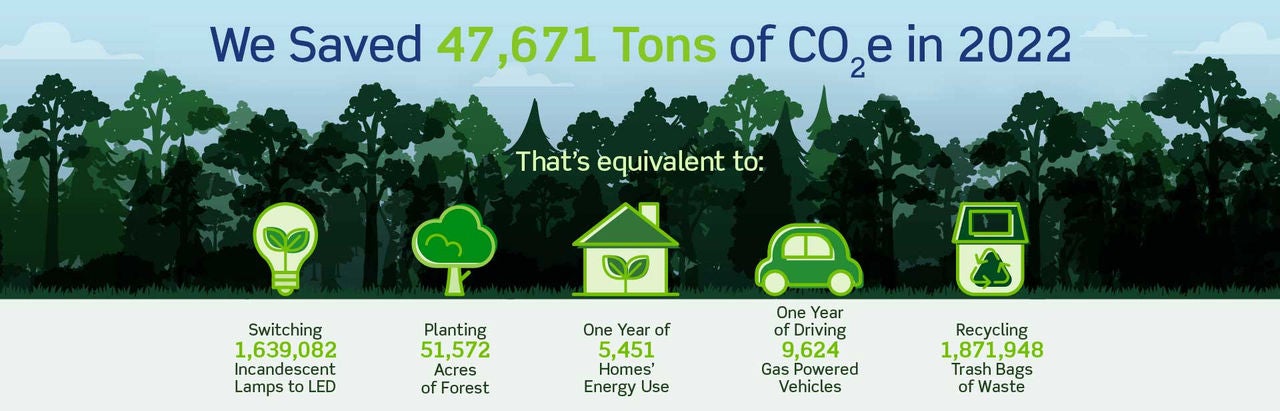 We Saved 47,671 Tons of $CO_2e$ in 2022

That's equivalent to:

Switching
1,639,082
Incandescent Lamps to LED

Planting
51,572
Acres of Forest

One Year of
5,451
Homes' Energy Use

One Year of Driving
9,624
Gas Powered Vehicles

Recycling
1,871,948
Trash Bags of Waste